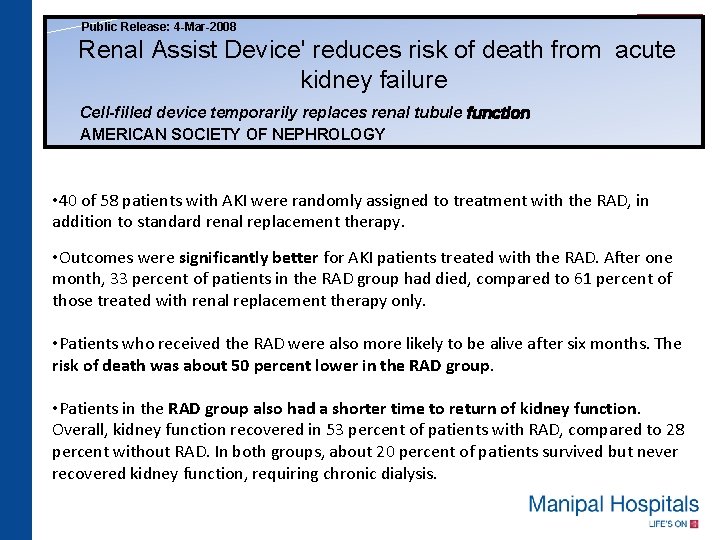 Public Release: 4-Mar-2008

Renal Assist Device' reduces risk of death from acute kidney failure

Cell-filled device temporarily replaces renal tubule function

AMERICAN SOCIETY OF NEPHROLOGY

•40 of 58 patients with AKI were randomly assigned to treatment with the RAD, in addition to standard renal replacement therapy.

•Outcomes were significantly better for AKI patients treated with the RAD. After one month, 33 percent of patients in the RAD group had died, compared to 61 percent of those treated with renal replacement therapy only.

•Patients who received the RAD were also more likely to be alive after six months. The risk of death was about 50 percent lower in the RAD group.

•Patients in the RAD group also had a shorter time to return of kidney function. Overall, kidney function recovered in 53 percent of patients with RAD, compared to 28 percent without RAD. In both groups, about 20 percent of patients survived but never recovered kidney function, requiring chronic dialysis.

Manipal Hospitals
LIFE'S ON